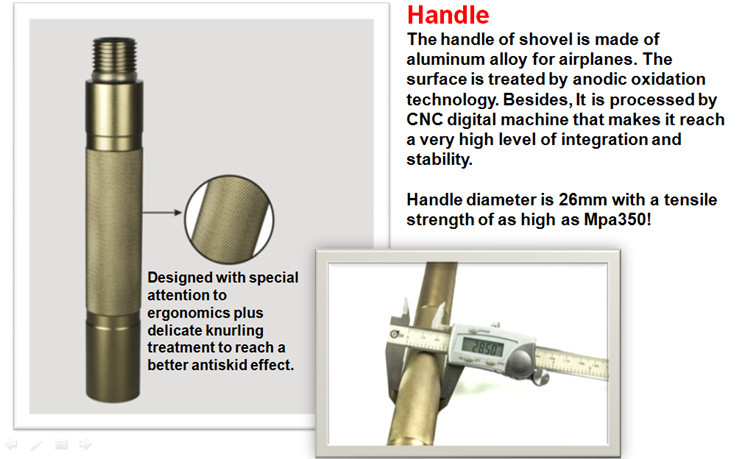 Handle

The handle of shovel is made of aluminum alloy for airplanes. The surface is treated by anodic oxidation technology. Besides, It is processed by CNC digital machine that makes it reach a very high level of integration and stability.

Handle diameter is 26mm with a tensile strength of as high as Mpa350!

Designed with special attention to ergonomics plus delicate knurling treatment to reach a better antiskid effect.

28.50